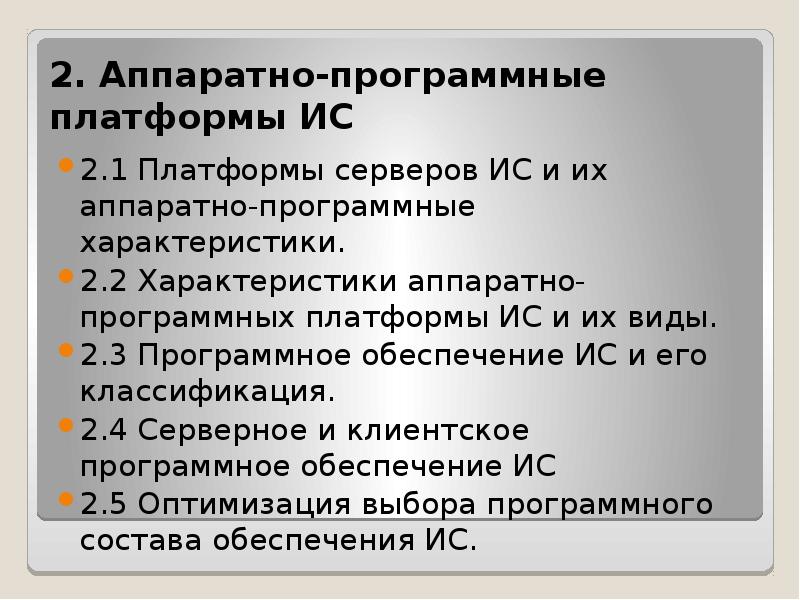 2. Аппаратно-программные платформы ИС

2.1 Платформы серверов ИС и их аппаратно-программные характеристики.

2.2 Характеристики аппаратно-программных платформы ИС и их виды.

2.3 Программное обеспечение ИС и его классификация.

2.4 Серверное и клиентское программное обеспечение ИС

2.5 Оптимизация выбора программного состава обеспечения ИС.